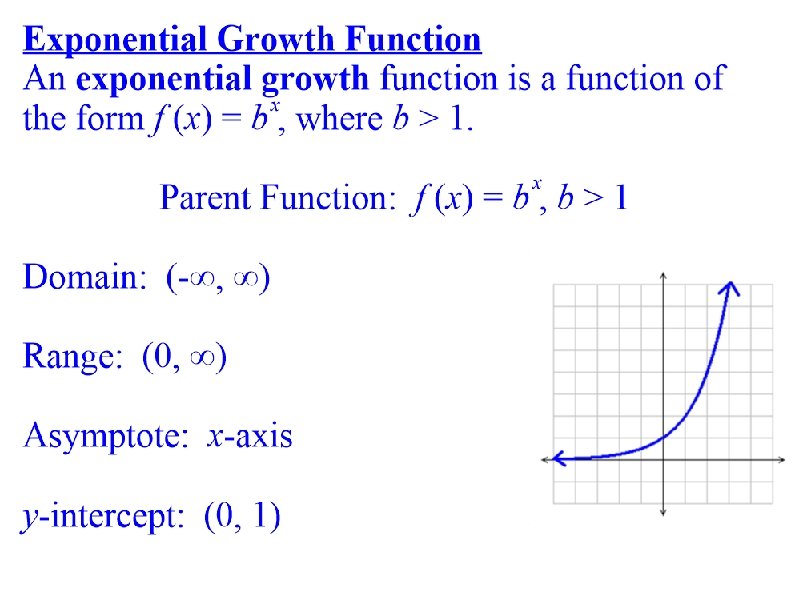 Exponential Growth Function
An exponential growth function is a function of the form $f(x) = b^x$, where $b > 1$.

Parent Function: $f(x) = b^x$, $b > 1$

Domain: $(-\infty, \infty)$

Range: $(0, \infty)$

Asymptote: $x$-axis

$y$-intercept: $(0, 1)$